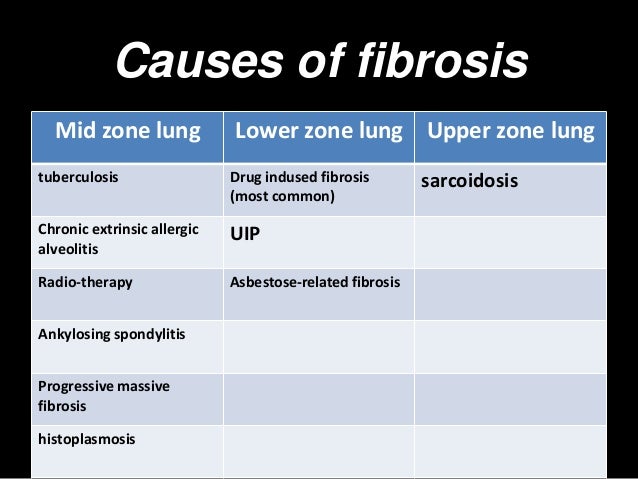 Causes of fibrosis

| Mid zone lung | Lower zone lung | Upper zone lung |
|---|---|---|
| tuberculosis | Drug indused fibrosis (most common) | sarcoidosis |
| Chronic extrinsic allergic alveolitis | UIP | |
| Radio-therapy | Asbestose-related fibrosis | |
| Ankylosing spondylitis | | |
| Progressive massive fibrosis | | |
| histoplasmosis | | |